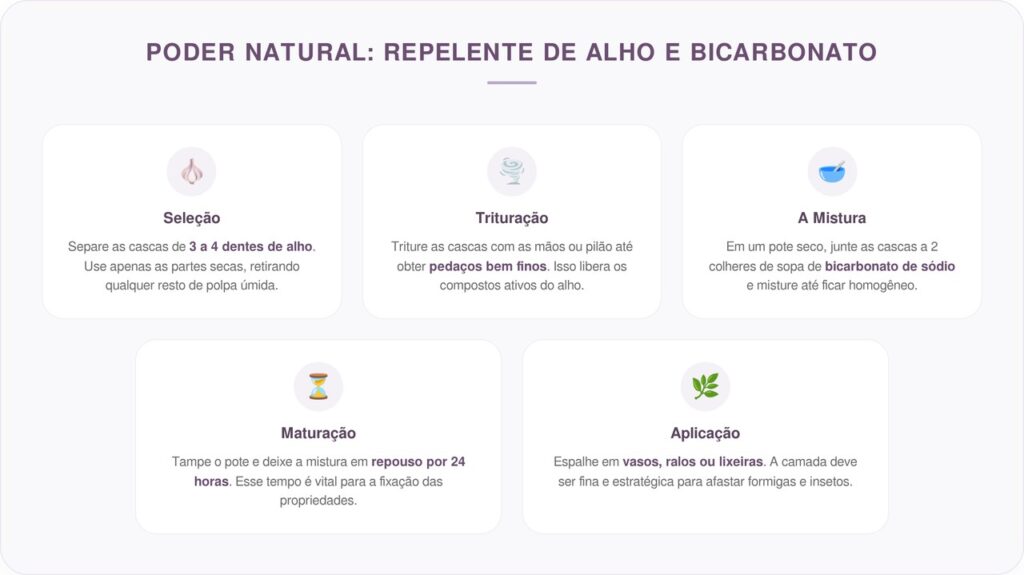 PODER NATURAL: REPELENTE DE ALHO E BICARBONATO

Seleção

Separe as cascas de 3 a 4 dentes de alho. Use apenas as partes secas, retirando qualquer resto de polpa úmida.

Trituração

Triture as cascas com as mãos ou pilão até obter pedaços bem finos. Isso libera os compostos ativos do alho.

A Mistura

Em um pote seco, junte as cascas a 2 colheres de sopa de bicarbonato de sódio e misture até ficar homogêneo.

Maturação

Tampe o pote e deixe a mistura em repouso por 24 horas. Esse tempo é vital para a fixação das propriedades.

Aplicação

Espalhe em vasos, ralos ou lixeiras. A camada deve ser fina e estratégica para afastar formigas e insetos.